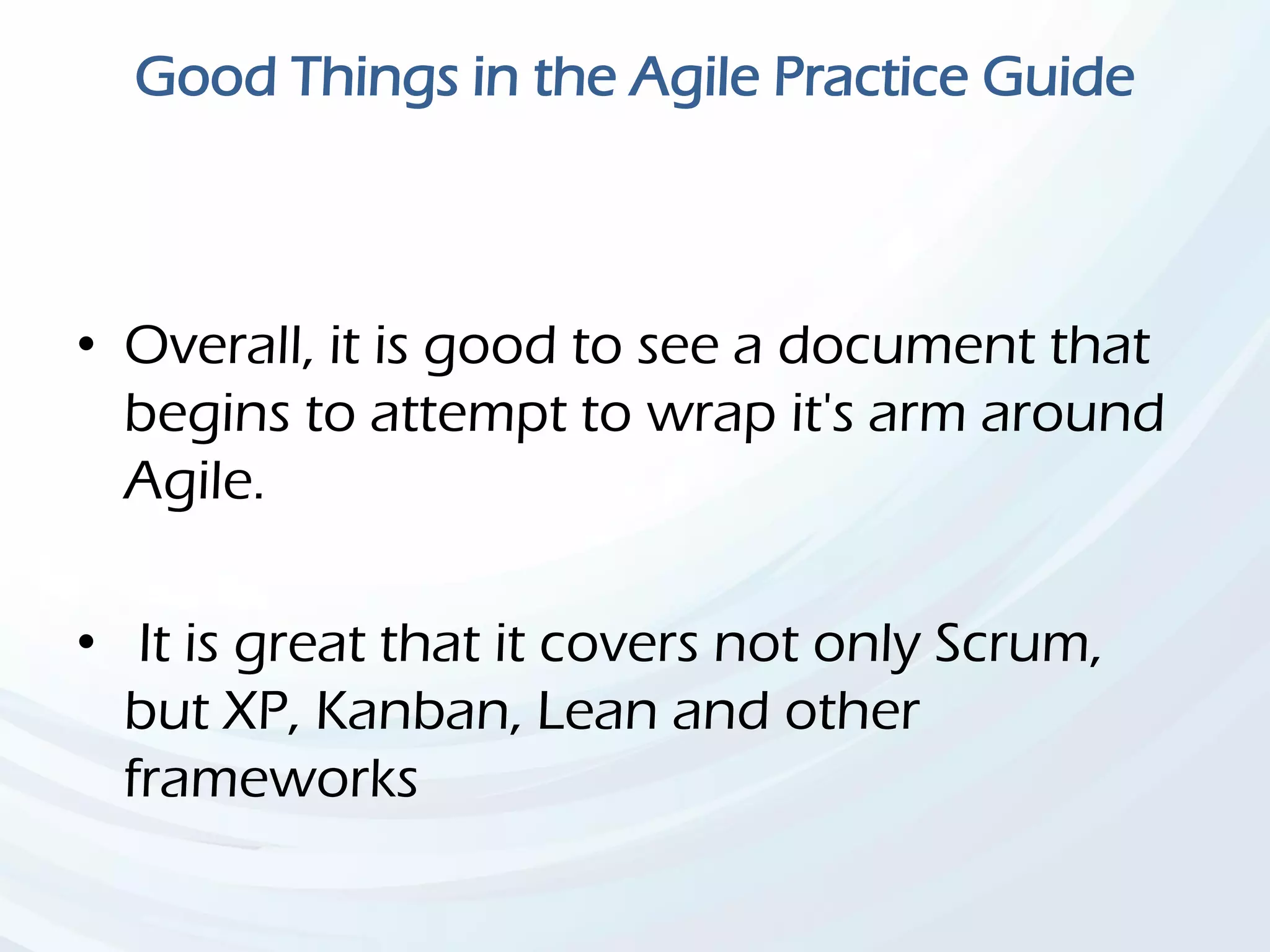 Good Things in the Agile Practice Guide

• Overall, it is good to see a document that begins to attempt to wrap it's arm around Agile.

• It is great that it covers not only Scrum, but XP, Kanban, Lean and other frameworks